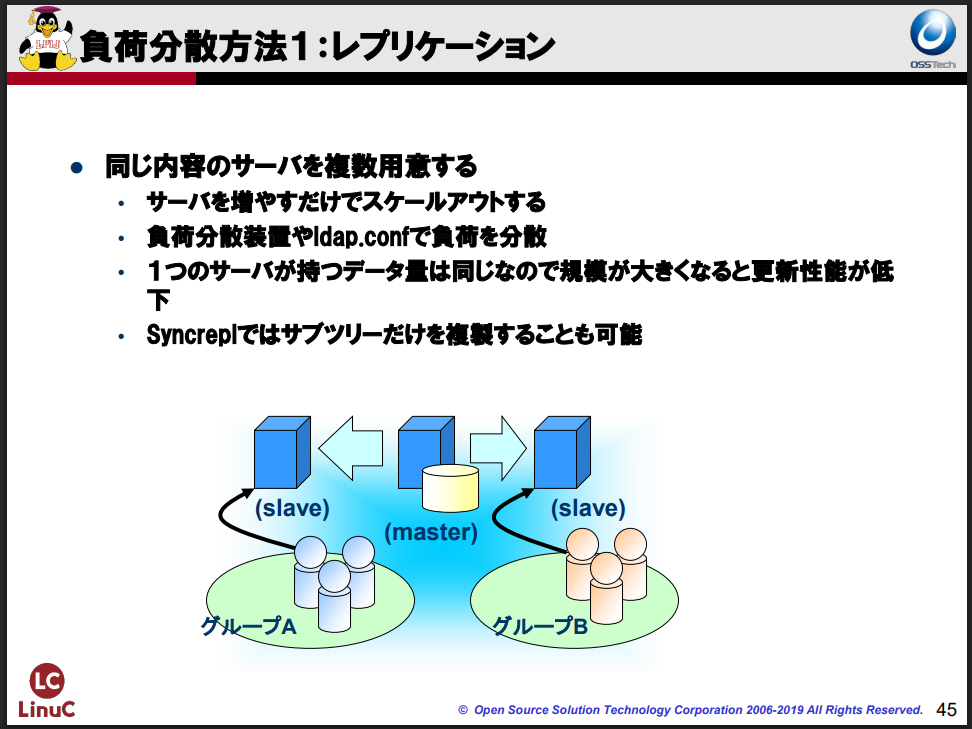 LPI-J

負荷分散方法１：レプリケーション

OSSTech

● 同じ内容のサーバを複数用意する
• サーバを増やすだけでスケールアウトする
• 負荷分散装置やldap.confで負荷を分散
• １つのサーバが持つデータ量は同じなので規模が大きくなると更新性能が低下
• Syncreplではサブツリーだけを複製することも可能

(slave)
(master)
(slave)
グループA
グループB

LC
LinuC

© Open Source Solution Technology Corporation 2006-2019 All Rights Reserved.
45